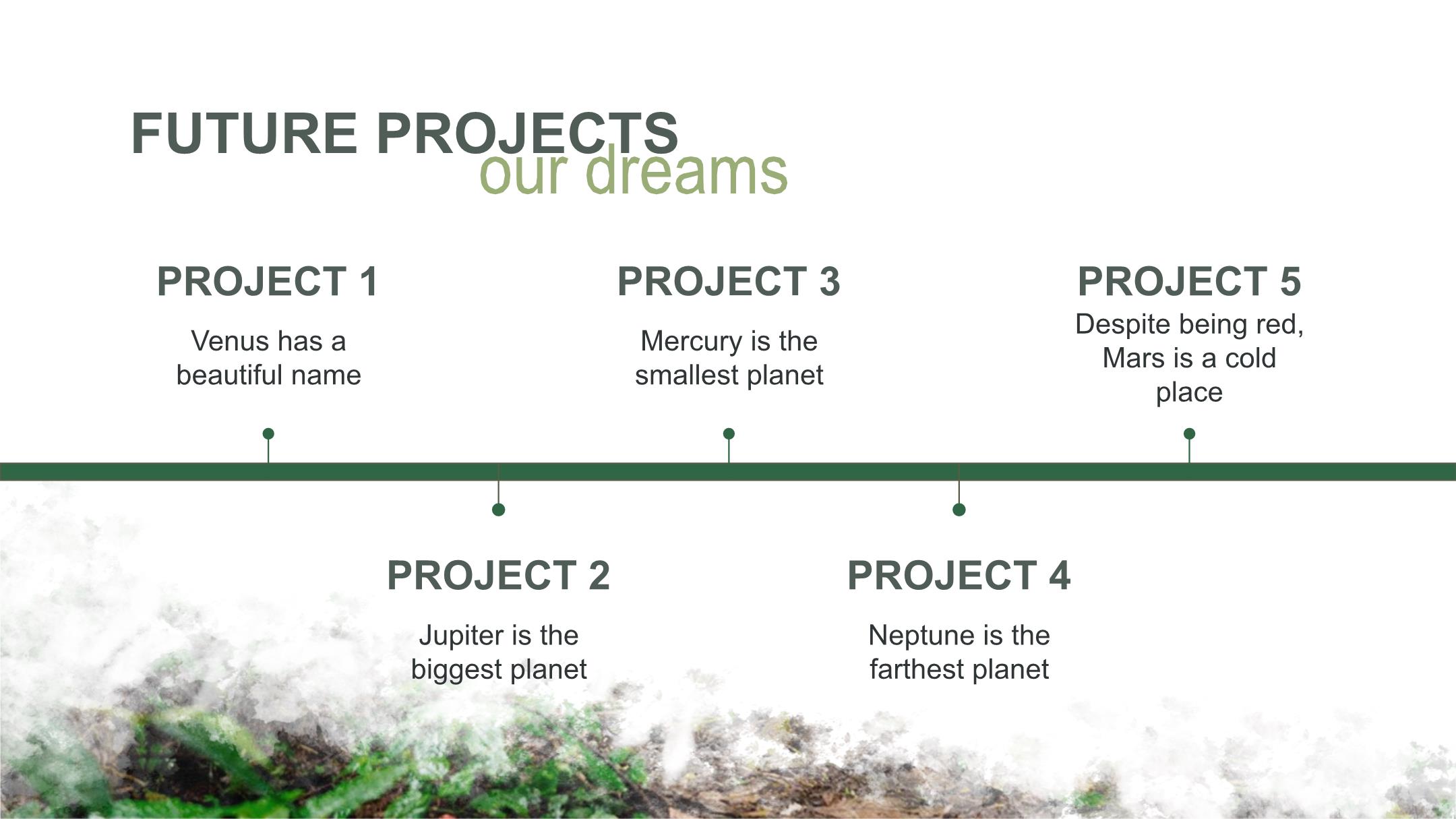 FUTURE PROJECTS
our dreams

PROJECT 1
Venus has a beautiful name

PROJECT 2
Jupiter is the biggest planet

PROJECT 3
Mercury is the smallest planet

PROJECT 4
Neptune is the farthest planet

PROJECT 5
Despite being red, Mars is a cold place